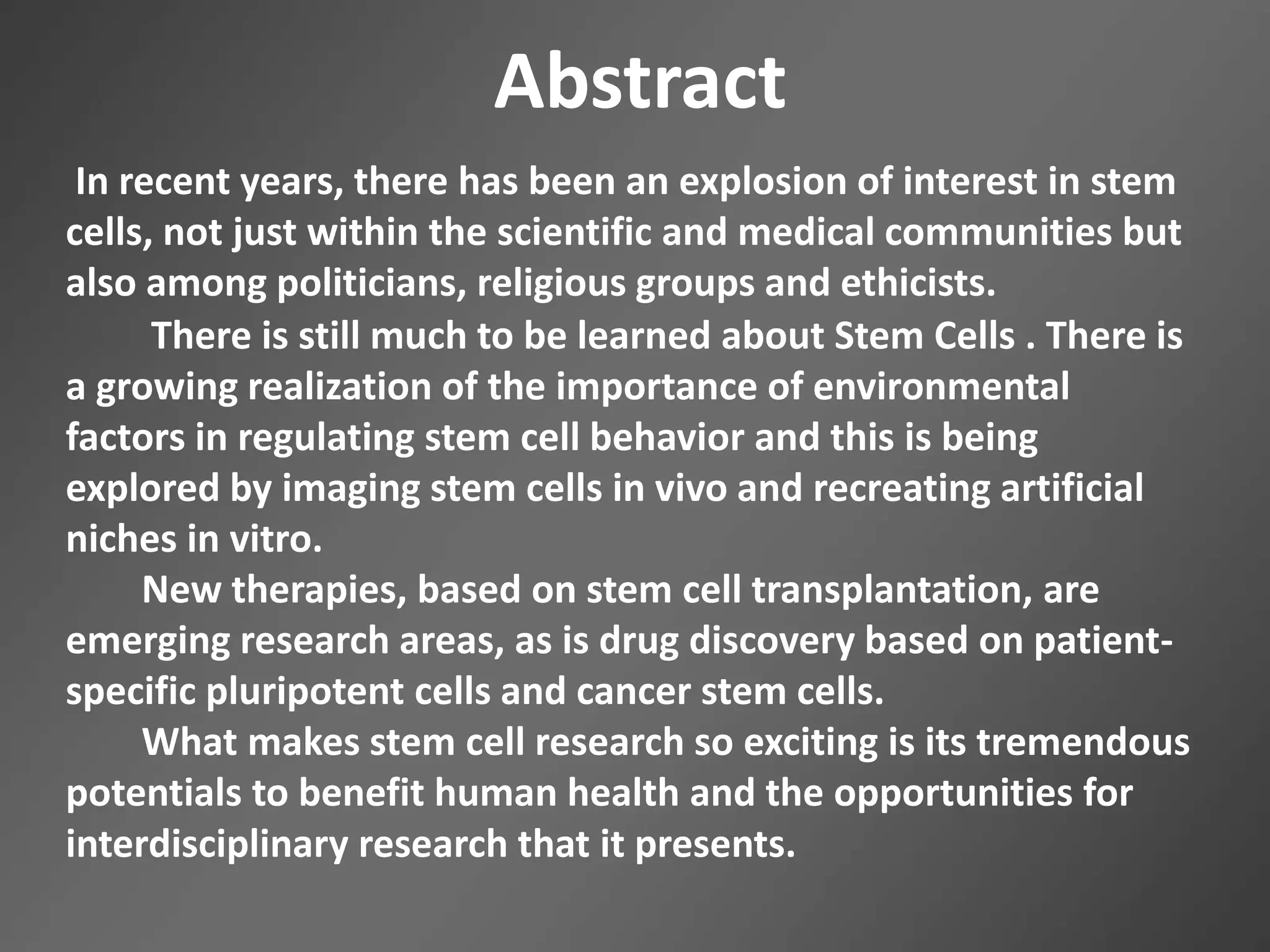 Abstract

In recent years, there has been an explosion of interest in stem cells, not just within the scientific and medical communities but also among politicians, religious groups and ethicists.

There is still much to be learned about Stem Cells . There is a growing realization of the importance of environmental factors in regulating stem cell behavior and this is being explored by imaging stem cells in vivo and recreating artificial niches in vitro.

New therapies, based on stem cell transplantation, are emerging research areas, as is drug discovery based on patient-specific pluripotent cells and cancer stem cells.

What makes stem cell research so exciting is its tremendous potentials to benefit human health and the opportunities for interdisciplinary research that it presents.